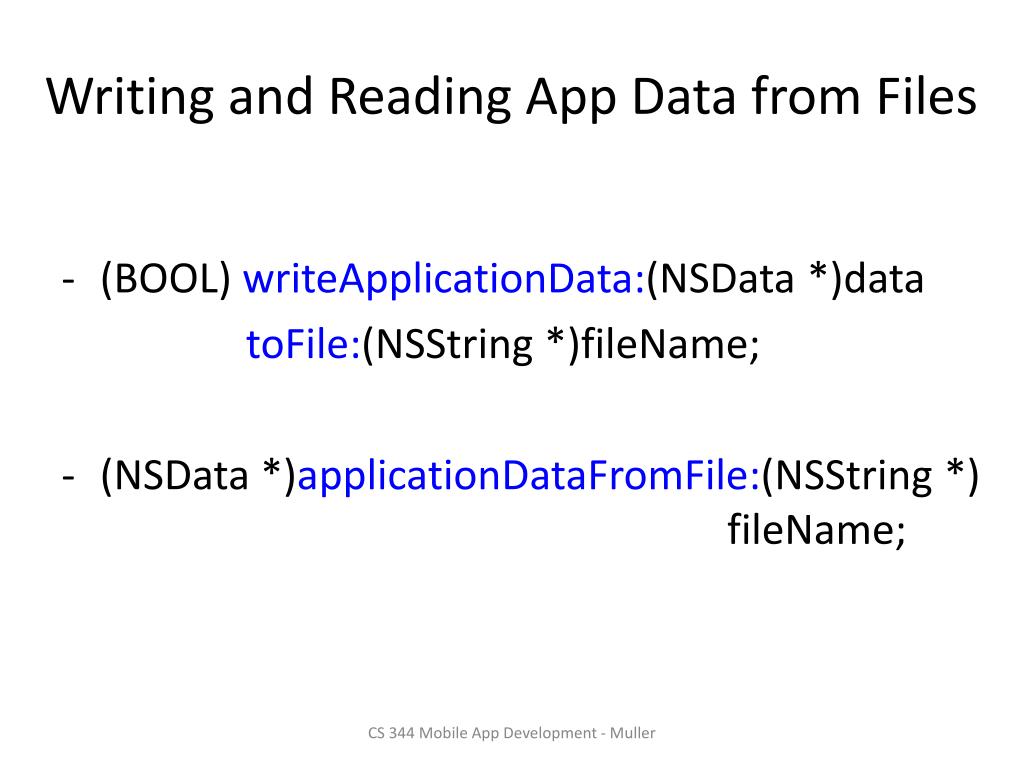 Writing and Reading App Data from Files

- (BOOL) writeApplicationData:(NSData *)data
toFile:(NSString *)fileName;

- (NSData *)applicationDataFromFile:(NSString *)
fileName;

CS 344 Mobile App Development - Muller